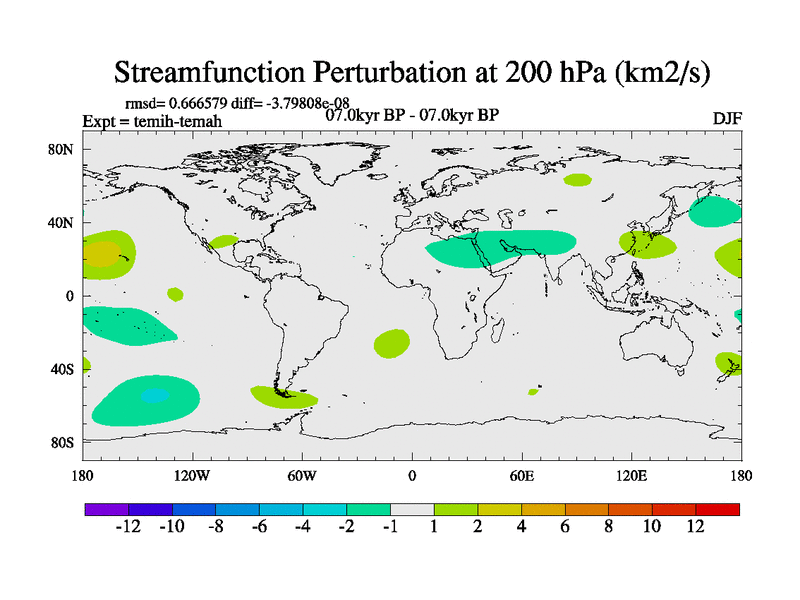 Streamfunction Perturbation at 200 hPa (km2/s)

rmsd= 0.666579 diff= -3.79808e-08
Expt = temih-temah
07.0kyr BP - 07.0kyr BP
DJF

80N
40N
0
40S
80S

180
120W
60W
0
60E
120E
180

-12 -10 -8 -6 -4 -2 -1 1 2 4 6 8 10 12